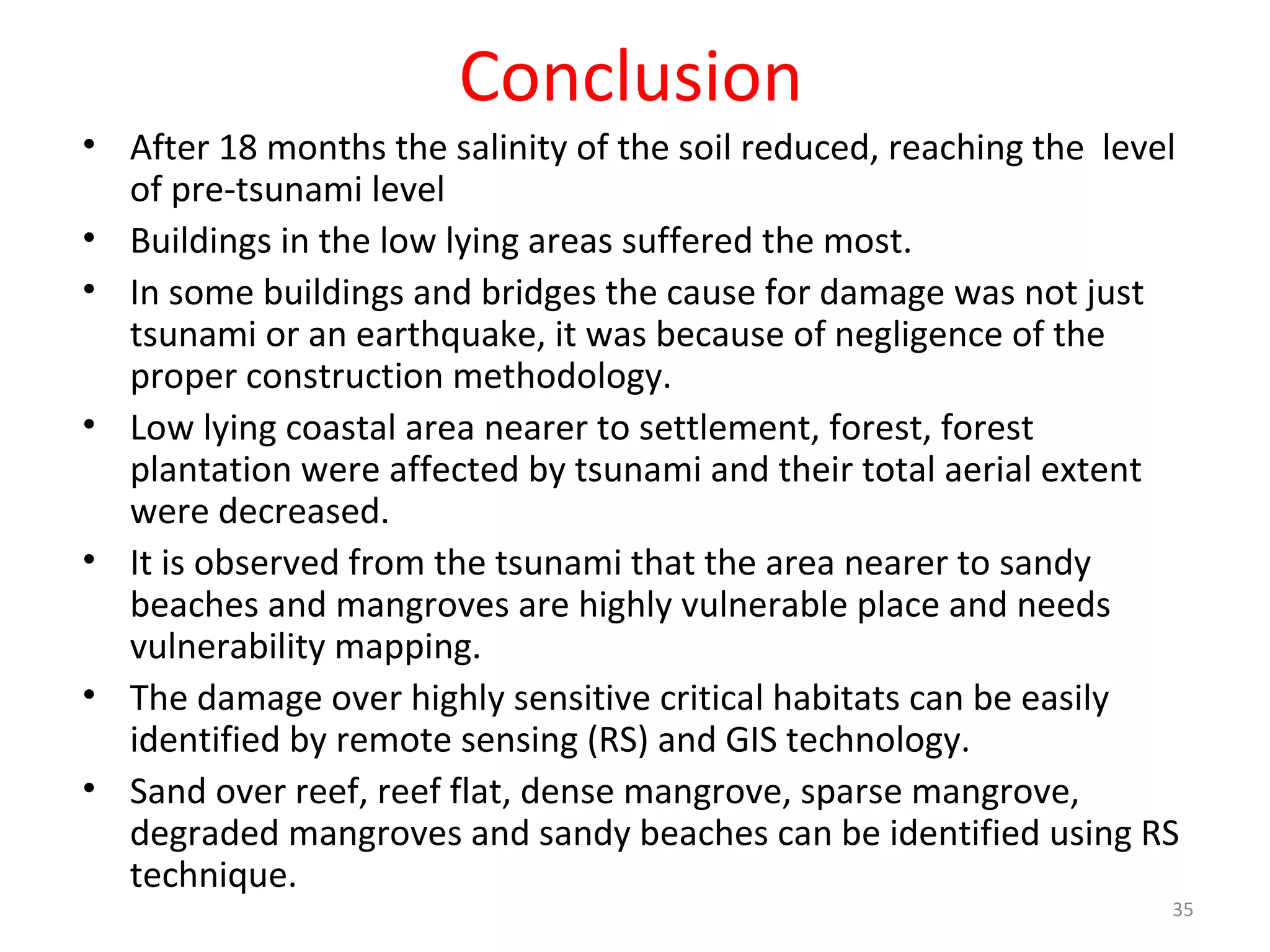 Conclusion

• After 18 months the salinity of the soil reduced, reaching the level of pre-tsunami level
• Buildings in the low lying areas suffered the most.
• In some buildings and bridges the cause for damage was not just tsunami or an earthquake, it was because of negligence of the proper construction methodology.
• Low lying coastal area nearer to settlement, forest, forest plantation were affected by tsunami and their total aerial extent were decreased.
• It is observed from the tsunami that the area nearer to sandy beaches and mangroves are highly vulnerable place and needs vulnerability mapping.
• The damage over highly sensitive critical habitats can be easily identified by remote sensing (RS) and GIS technology.
• Sand over reef, reef flat, dense mangrove, sparse mangrove, degraded mangroves and sandy beaches can be identified using RS technique.

35